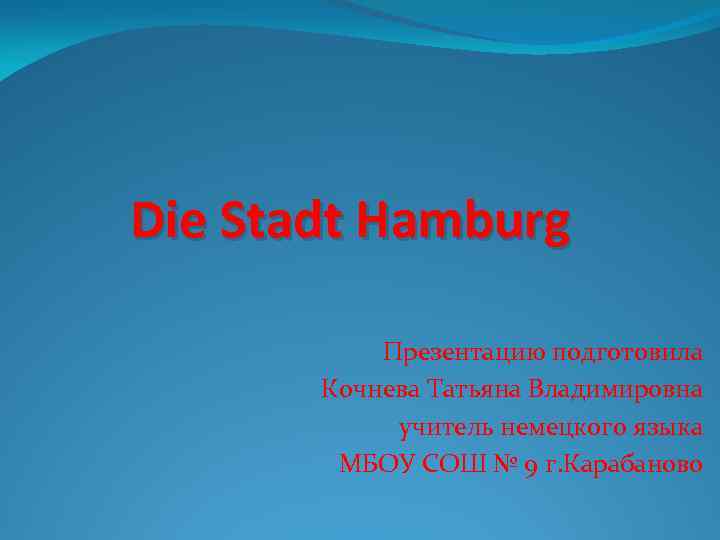 Die Stadt Hamburg

Презентацию подготовила
Кочнева Татъяна Владимировна
учитель немецкого языка
МБОУ СОШ № 9 г.Карабаново